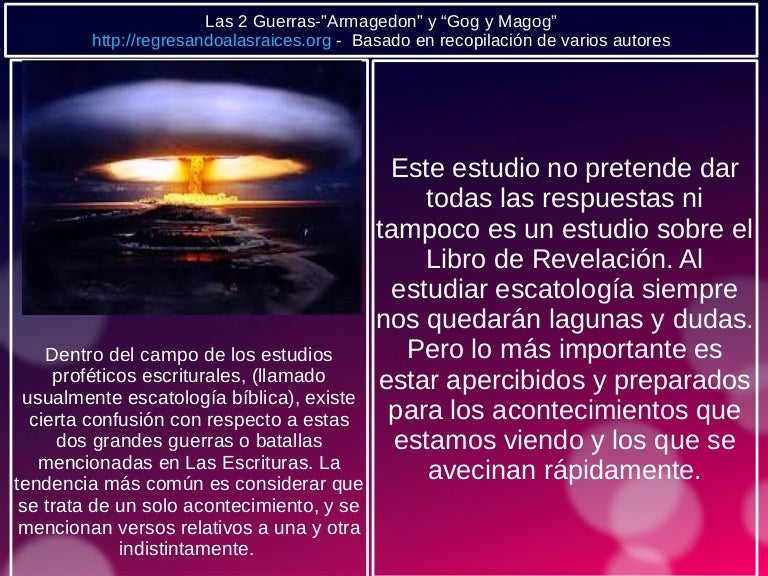 Las 2 Guerras-"Armagedon" y "Gog y Magog"
http://regresandoalasraices.org - Basado en recopilación de varios autores

Dentro del campo de los estudios proféticos escriturales, (llamado usualmente escatología bíblica), existe cierta confusión con respecto a estas dos grandes guerras o batallas mencionadas en Las Escrituras. La tendencia más común es considerar que se trata de un solo acontecimiento, y se mencionan versos relativos a una y otra indistintamente.

Este estudio no pretende dar todas las respuestas ni tampoco es un estudio sobre el Libro de Revelación. Al estudiar escatología siempre nos quedarán lagunas y dudas. Pero lo más importante es estar apercibidos y preparados para los acontecimientos que estamos viendo y los que se avecinan rápidamente.